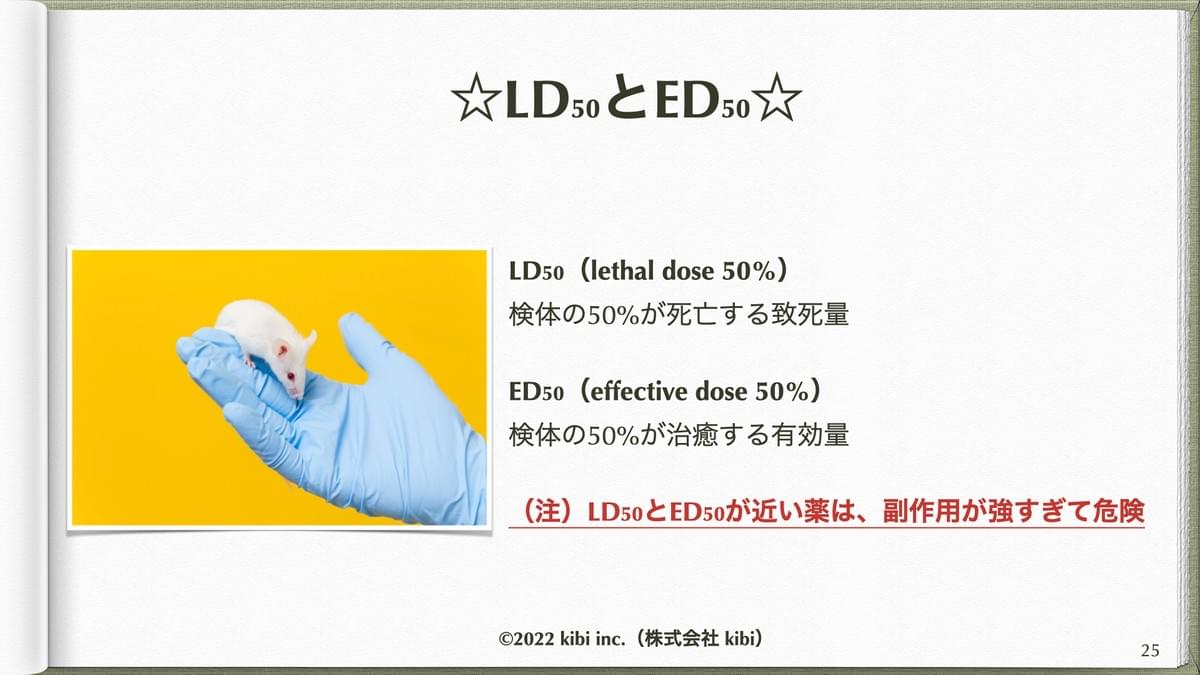 ☆$LD_{50}$と$ED_{50}$☆

$LD_{50}$（lethal dose 50%）
検体の50%が死亡する致死量

$ED_{50}$（effective dose 50%）
検体の50%が治癒する有効量

（注）$LD_{50}$と$ED_{50}$が近い薬は、副作用が強すぎて危険

©2022 kibi inc.（株式会社 kibi）

25